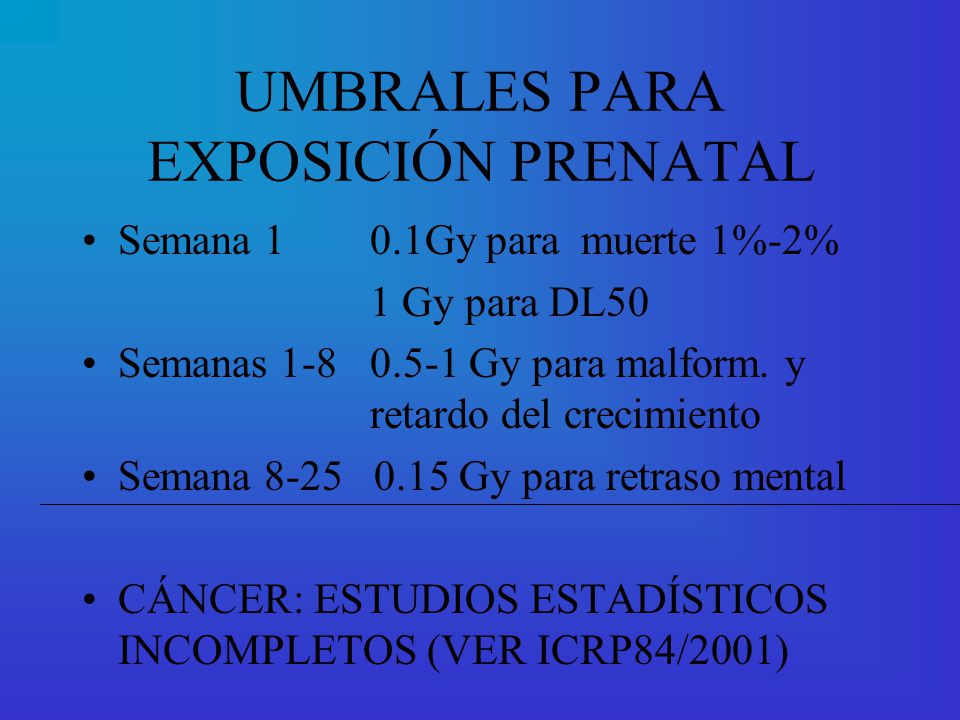 UMBRALES PARA EXPOSICIÓN PRENATAL

• Semana 1 0.1Gy para muerte 1%-2%
1 Gy para DL50
• Semanas 1-8 0.5-1 Gy para malform. y retardo del crecimiento
• Semana 8-25 0.15 Gy para retraso mental

• CÁNCER: ESTUDIOS ESTADÍSTICOS INCOMPLETOS (VER ICRP84/2001)